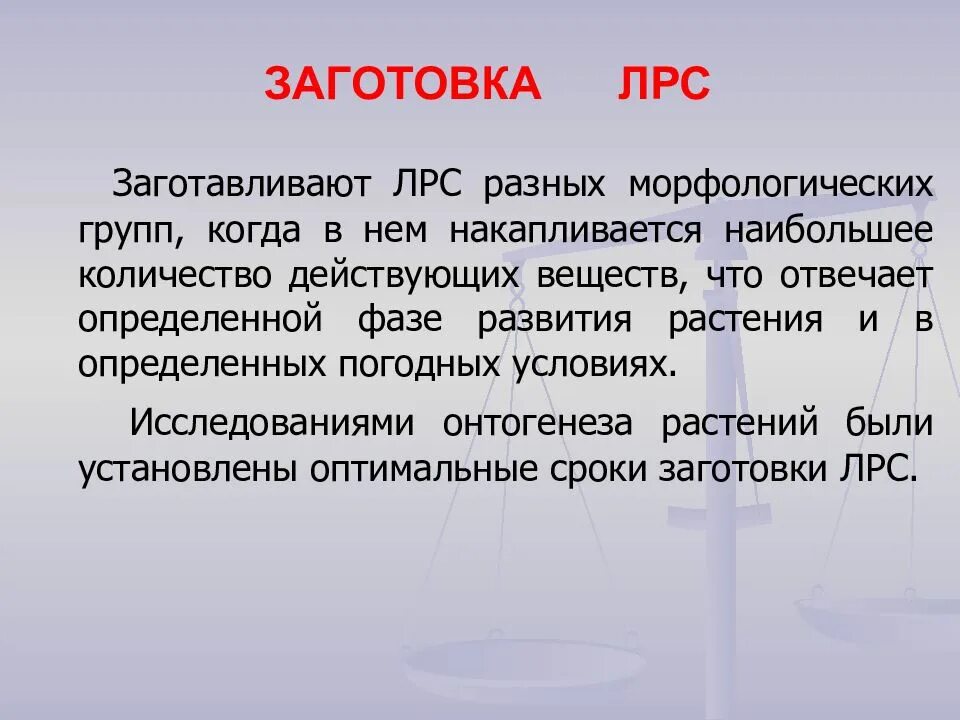 ЗАГОТОВКА ЛРС

Заготавливают ЛРС разных морфологических групп, когда в нем накапливается наибольшее количество действующих веществ, что отвечает определенной фазе развития растения и в определенных погодных условиях.

Исследованиями онтогенеза растений были установлены оптимальные сроки заготовки ЛРС.